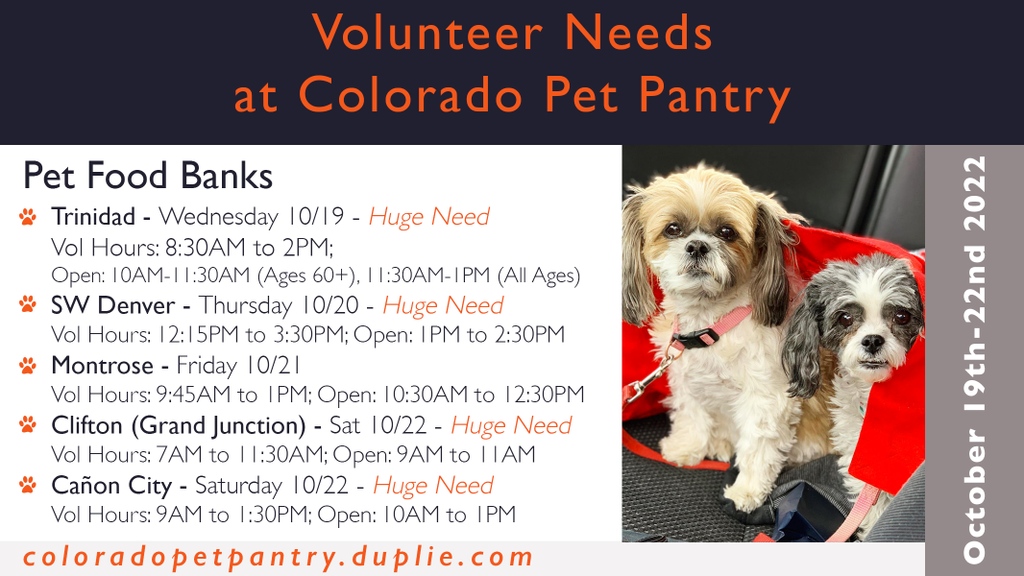 Volunteer Needs
at Colorado Pet Pantry

Pet Food Banks

Trinidad - Wednesday 10/19 - Huge Need
Vol Hours: 8:30AM to 2PM;
Open: 10AM-11:30AM (Ages 60+), 11:30AM-1PM (All Ages)

SW Denver - Thursday 10/20 - Huge Need
Vol Hours: 12:15PM to 3:30PM; Open: 1PM to 2:30PM

Montrose - Friday 10/21
Vol Hours: 9:45AM to 1PM; Open: 10:30AM to 12:30PM

Clifton (Grand Junction) - Sat 10/22 - Huge Need
Vol Hours: 7AM to 11:30AM; Open: 9AM to 11AM

Cañon City - Saturday 10/22 - Huge Need
Vol Hours: 9AM to 1:30PM; Open: 10AM to 1PM

coloradopetpantry.duplie.com

October 19th-22nd 2022